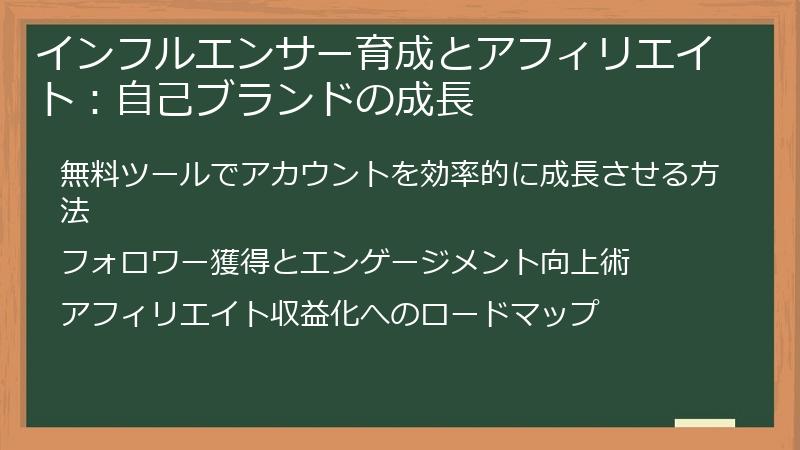 インフルエンサー育成とアフィリエイト：自己ブランドの成長

無料ツールでアカウントを効率的に成長させる方法

フォロワー獲得とエンゲージメント向上術

アフィリエイト収益化へのロードマップ